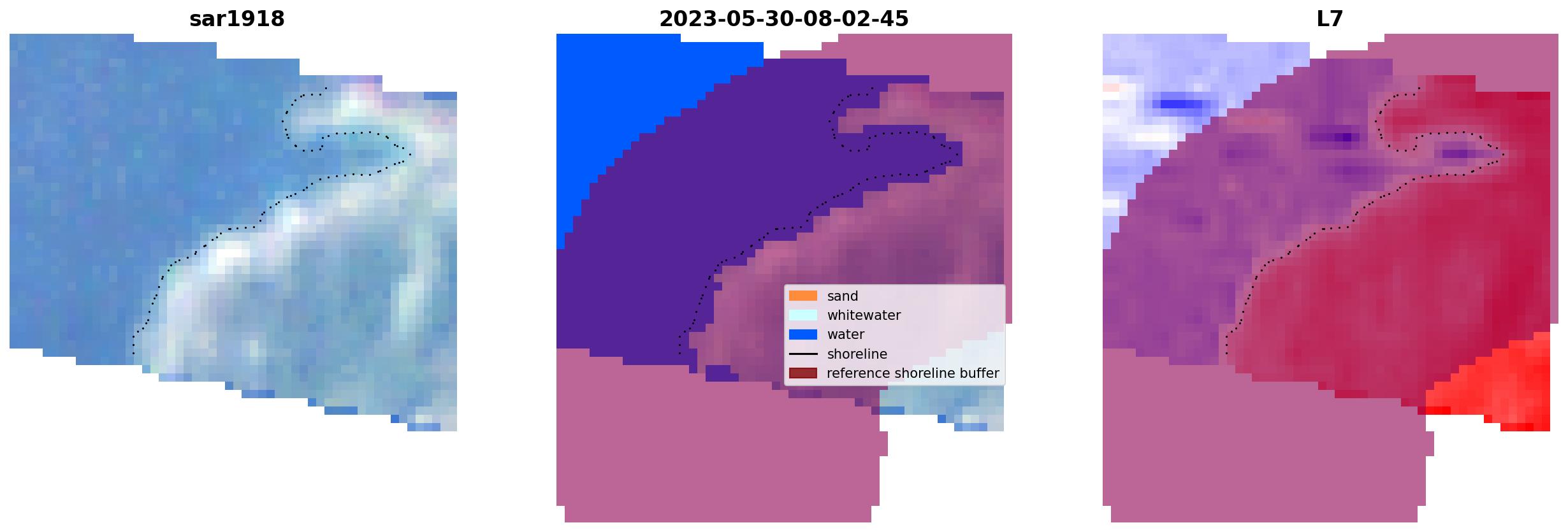 sar1918

2023-05-30-08-02-45

sand
whitewater
water
shoreline
reference shoreline buffer

L7